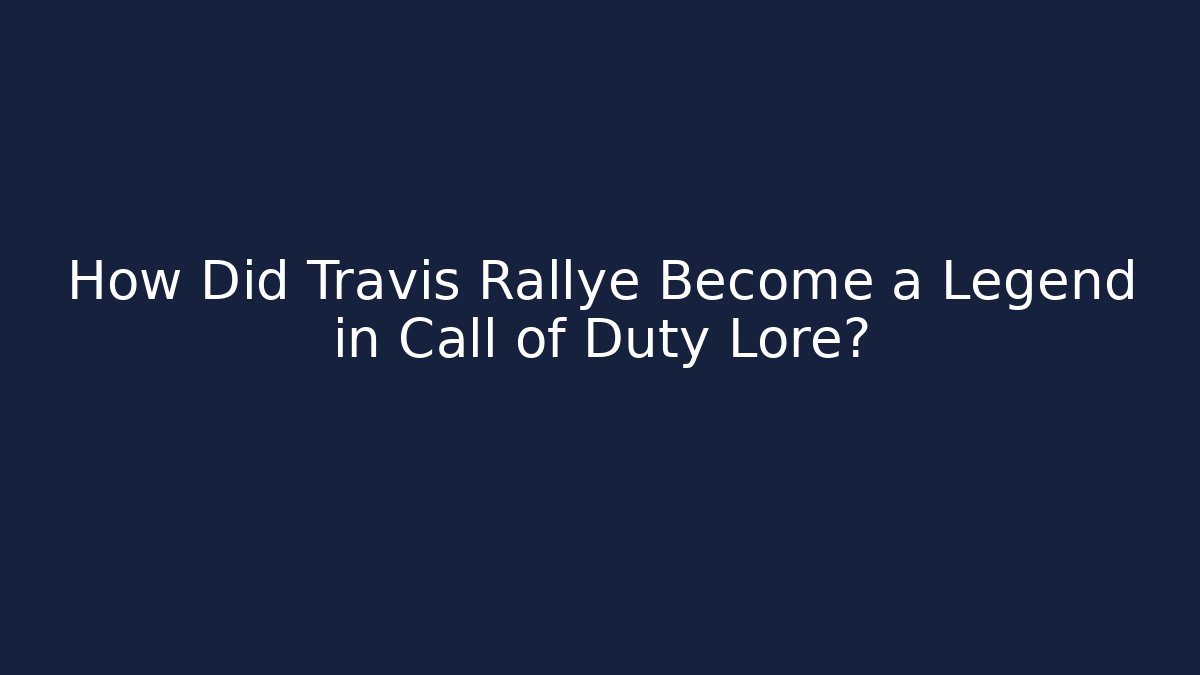 How Did Travis Rallye Become a Legend in Call of Duty Lore?